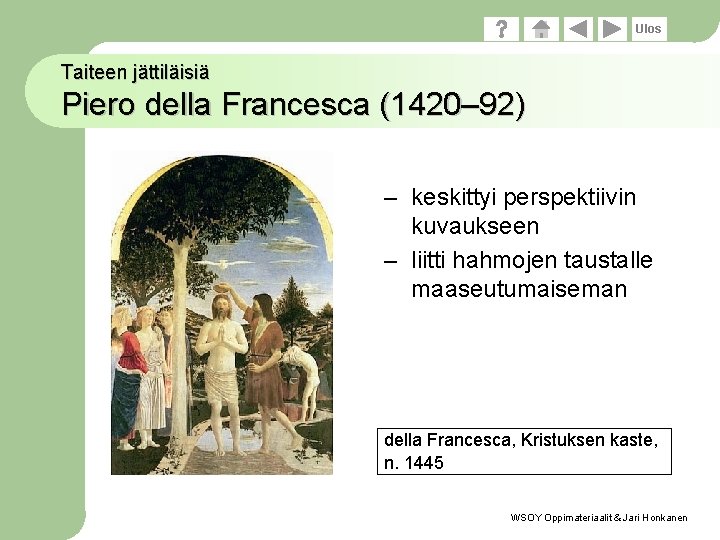 ? Ulos

Taiteen jättiläisiä
Piero della Francesca (1420–92)

– keskittyi perspektiivin kuvaukseen
– liitti hahmojen taustalle maaseutumaiseman

della Francesca, Kristuksen kaste, n. 1445

WSOY Oppimateriaalit & Jari Honkanen